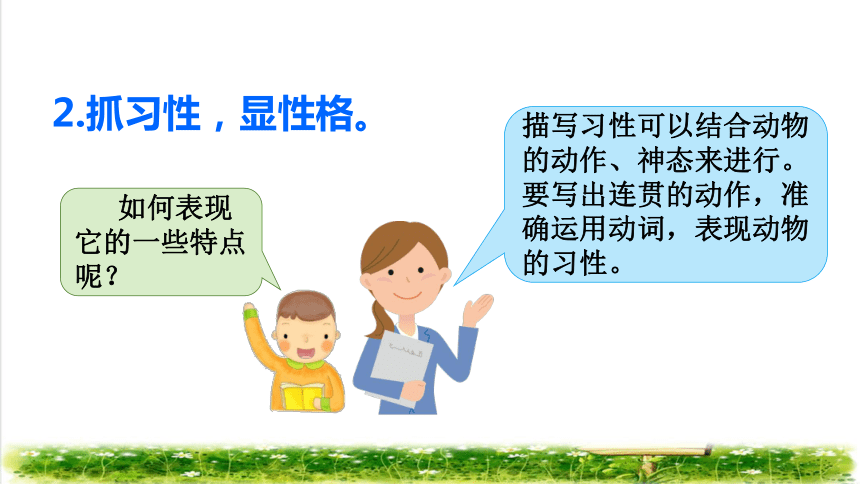 2.抓习性，显性格。

如何表现它的一些特点呢？

描写习性可以结合动物的动作、神态来进行。要写出连贯的动作，准确运用动词，表现动物的习性。